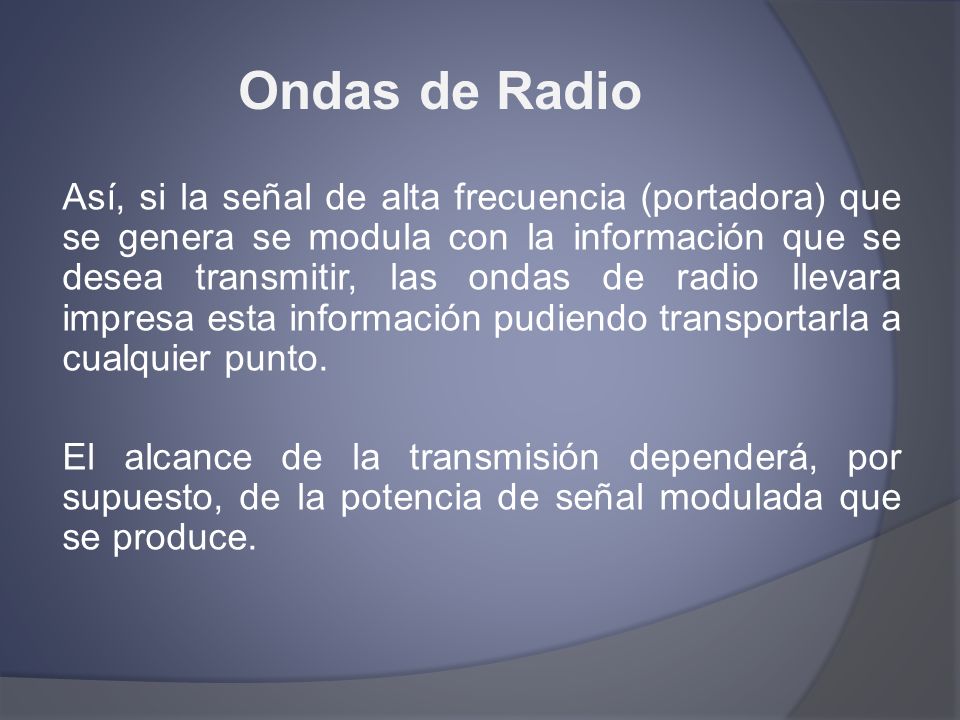 Ondas de Radio

Así, si la señal de alta frecuencia (portadora) que se genera se modula con la información que se desea transmitir, las ondas de radio llevara impresa esta información pudiendo transportarla a cualquier punto.

El alcance de la transmisión dependerá, por supuesto, de la potencia de señal modulada que se produce.